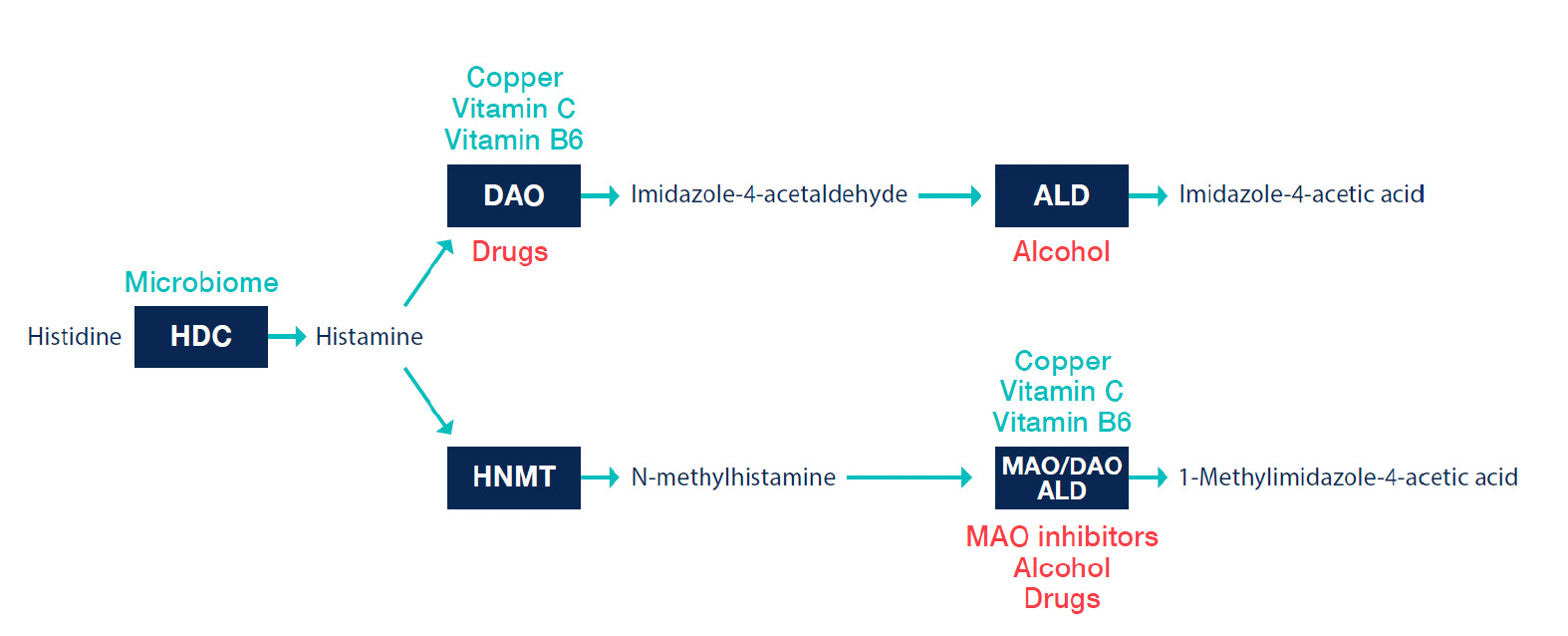 Copper
Vitamin C
Vitamin B6

DAO

Imidazole-4-acetaldehyde

ALD

Imidazole-4-acetic acid

Drugs

Alcohol

Microbiome

Histidine

HDC

Histamine

Copper
Vitamin C
Vitamin B6

HNMT

N-methylhistamine

MAO/DAO
ALD

1-Methylimidazole-4-acetic acid

MAO inhibitors
Alcohol
Drugs